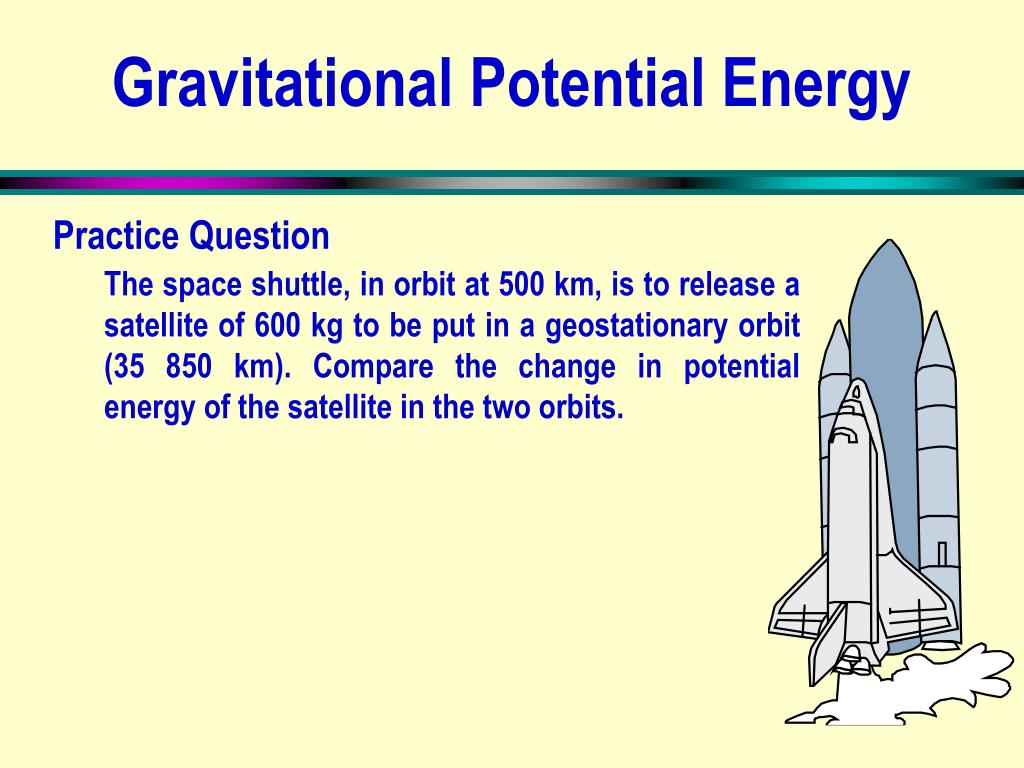 Gravitational Potential Energy

Practice Question

The space shuttle, in orbit at 500 km, is to release a satellite of 600 kg to be put in a geostationary orbit (35 850 km). Compare the change in potential energy of the satellite in the two orbits.